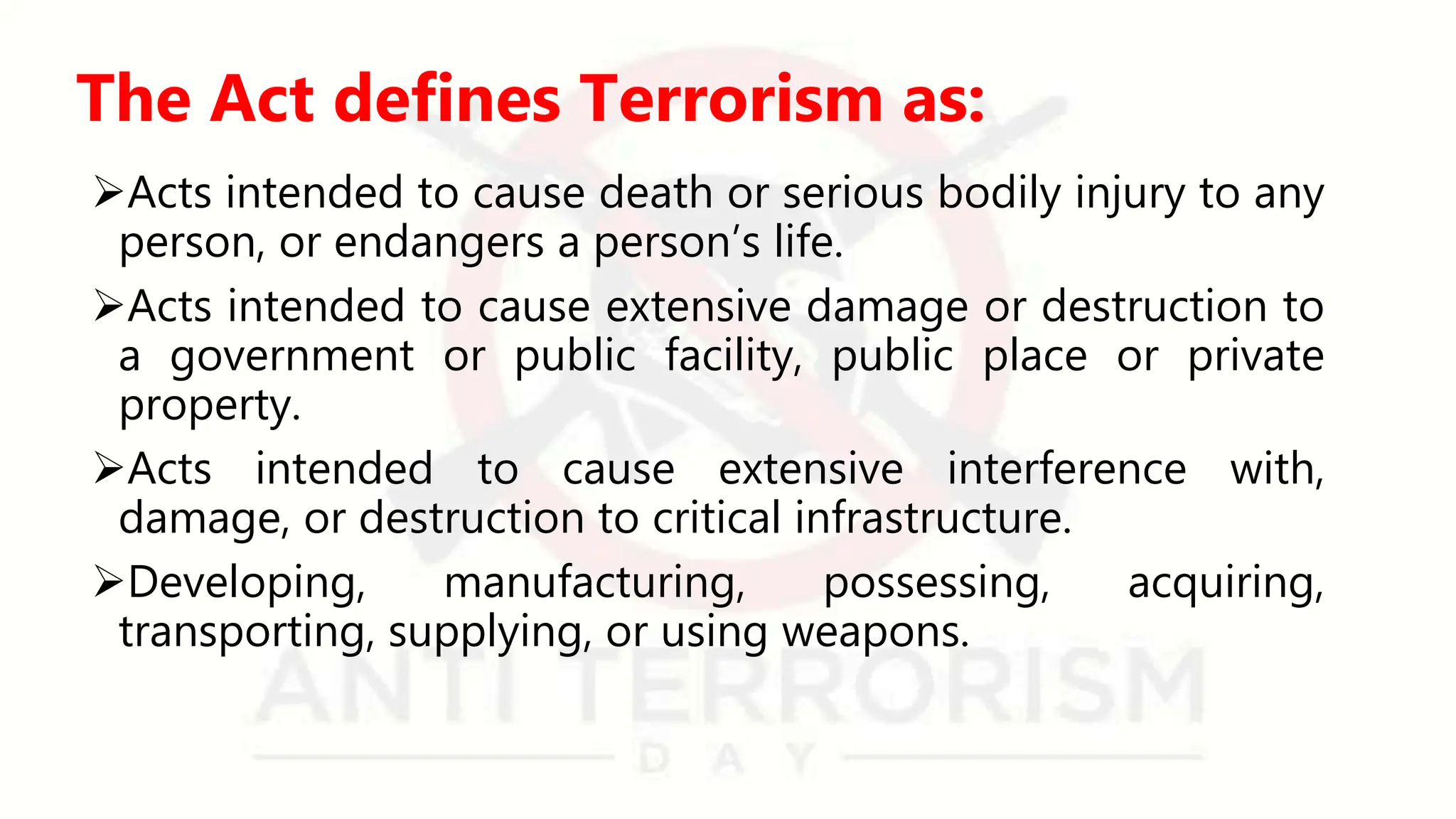 The Act defines Terrorism as:

➢Acts intended to cause death or serious bodily injury to any person, or endangers a person's life.

➢Acts intended to cause extensive damage or destruction to a government or public facility, public place or private property.

➢Acts intended to cause extensive interference with, damage, or destruction to critical infrastructure.

➢Developing, manufacturing, possessing, acquiring, transporting, supplying, or using weapons.

ANTI TERRORISM
DAY